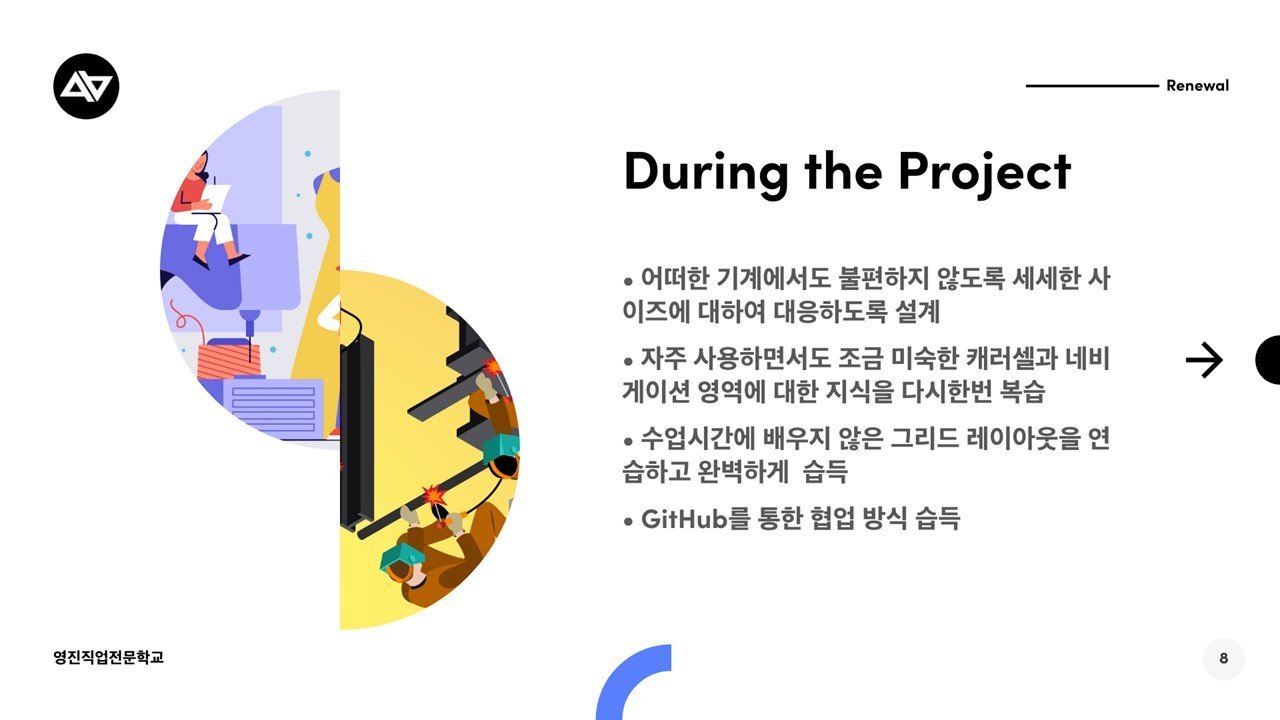 Renewal

During the Project

• 어떠한 기계에서도 불편하지 않도록 세세한 사이즈에 대하여 대응하도록 설계

• 자주 사용하면서도 조금 미숙한 캐러셀과 네비게이션 영역에 대한 지식을 다시한번 복습

• 수업시간에 배우지 않은 그리드 레이아웃을 연습하고 완벽하게 습득

• GitHub를 통한 협업 방식 습득

영진직업전문학교

8